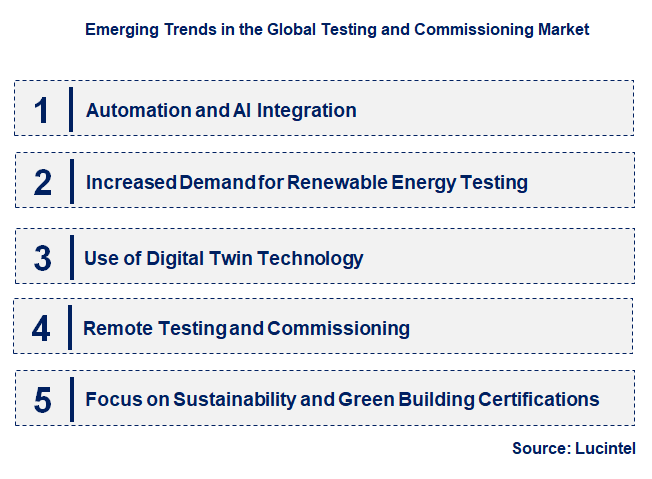 Emerging Trends in the Global Testing and Commissioning Market

1 Automation and AI Integration

2 Increased Demand for Renewable Energy Testing

3 Use of Digital Twin Technology

4 Remote Testing and Commissioning

5 Focus on Sustainability and Green Building Certifications

Source: Lucintel